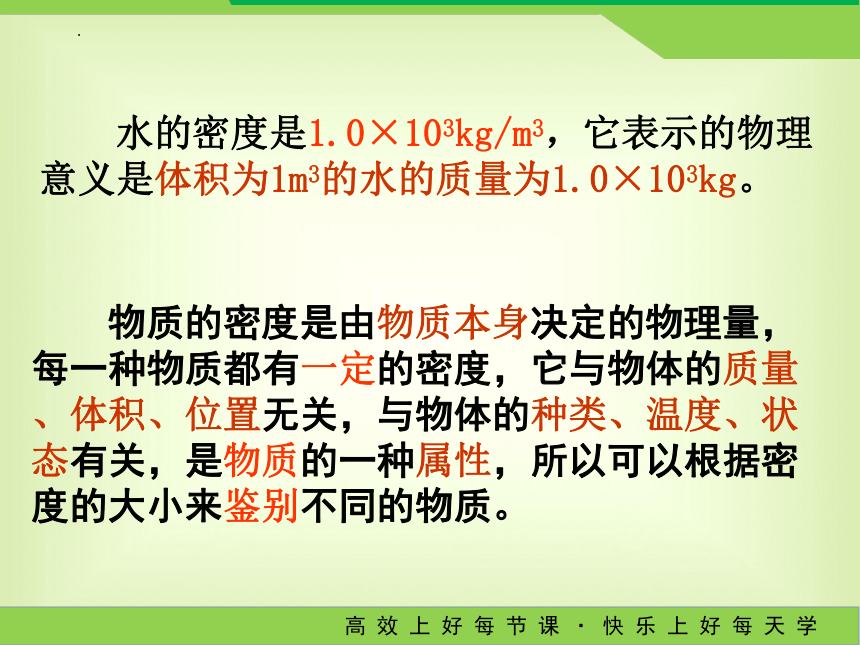 水的密度是$1.0\times10^3kg/m^3$，它表示的物理意义是体积为$1m^3$的水的质量为$1.0\times10^3kg$。

物质的密度是由物质本身决定的物理量，每一种物质都有一定的密度，它与物体的质量、体积、位置无关，与物体的种类、温度、状态有关，是物质的一种属性，所以可以根据密度的大小来鉴别不同的物质。

高效上好每节课 · 快乐上好每天学